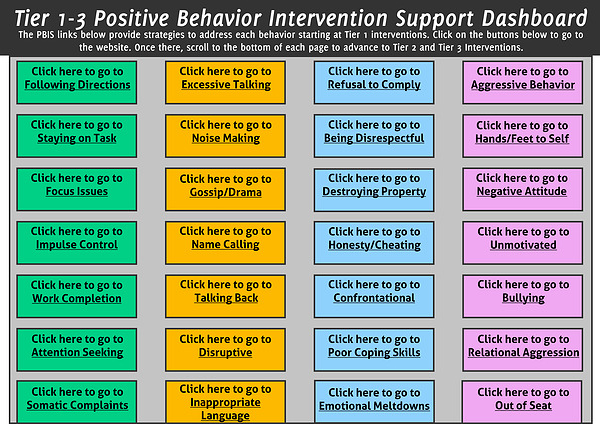 Tier 1-3 Positive Behavior Intervention Support Dashboard

The PBIS links below provide strategies to address each behavior starting at Tier 1 interventions. Click on the buttons below to go to the website. Once there, scroll to the bottom of each page to advance to Tier 2 and Tier 3 Interventions.

Click here to go to Following Directions

Click here to go to Staying on Task

Click here to go to Focus Issues

Click here to go to Impulse Control

Click here to go to Work Completion

Click here to go to Attention Seeking

Click here to go to Somatic Complaints

Click here to go to Excessive Talking

Click here to go to Noise Making

Click here to go to Gossip/Drama

Click here to go to Name Calling

Click here to go to Talking Back

Click here to go to Disruptive

Click here to go to Inappropriate Language

Click here to go to Refusal to Comply

Click here to go to Being Disrespectful

Click here to go to Destroying Property

Click here to go to Honesty/Cheating

Click here to go to Confrontational

Click here to go to Poor Coping Skills

Click here to go to Emotional Meltdowns

Click here to go to Aggressive Behavior

Click here to go to Hands/Feet to Self

Click here to go to Negative Attitude

Click here to go to Unmotivated

Click here to go to Bullying

Click here to go to Relational Aggression

Click here to go to Out of Seat